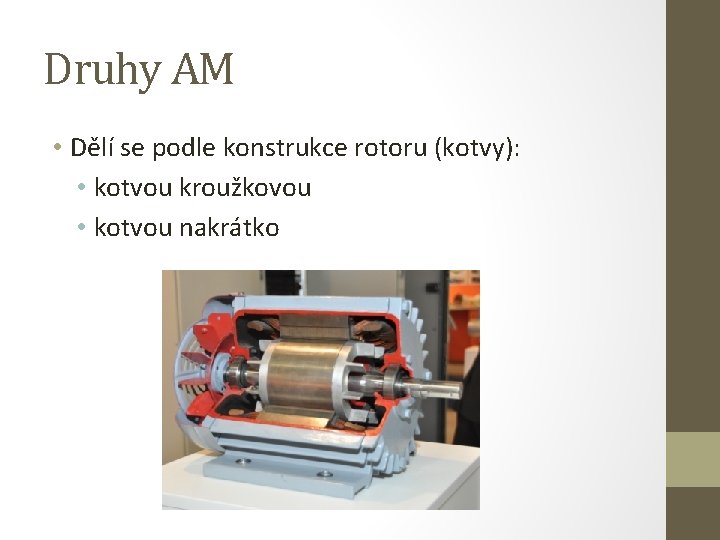 Druhy AM

• Dělí se podle konstrukce rotoru (kotvy):
  • kotvou kroužkovou
  • kotvou nakrátko